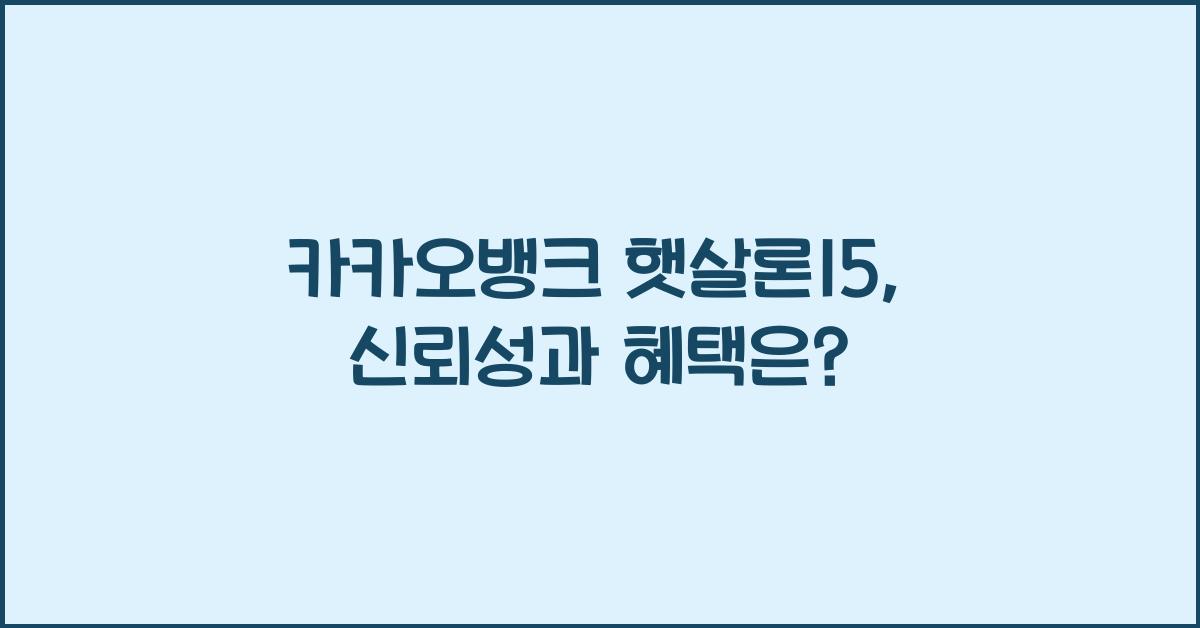 카카오뱅크 햇살론15,
신뢰성과 혜택은?